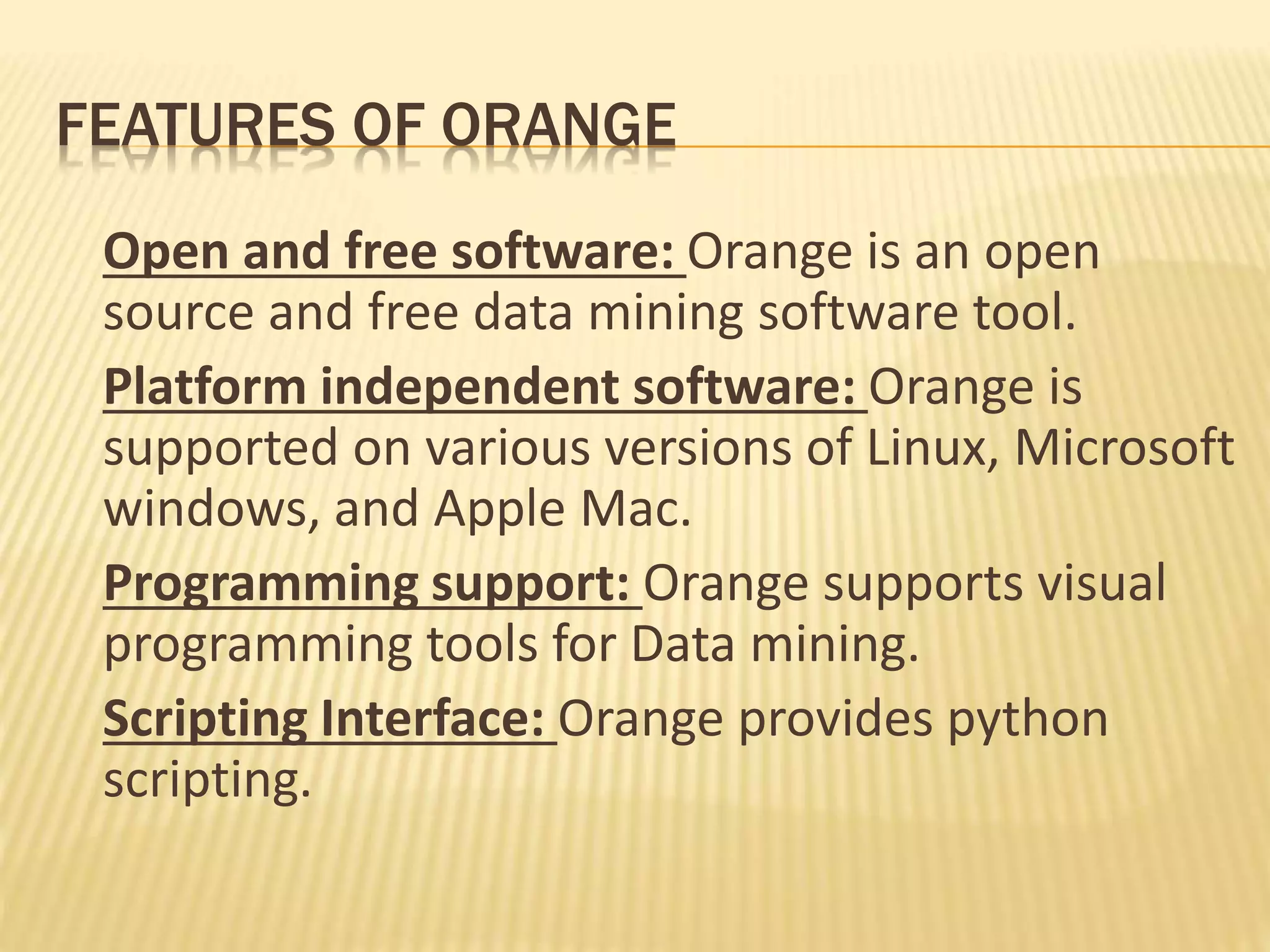 FEATURES OF ORANGE

Open and free software: Orange is an open source and free data mining software tool.

Platform independent software: Orange is supported on various versions of Linux, Microsoft windows, and Apple Mac.

Programming support: Orange supports visual programming tools for Data mining.

Scripting Interface: Orange provides python scripting.